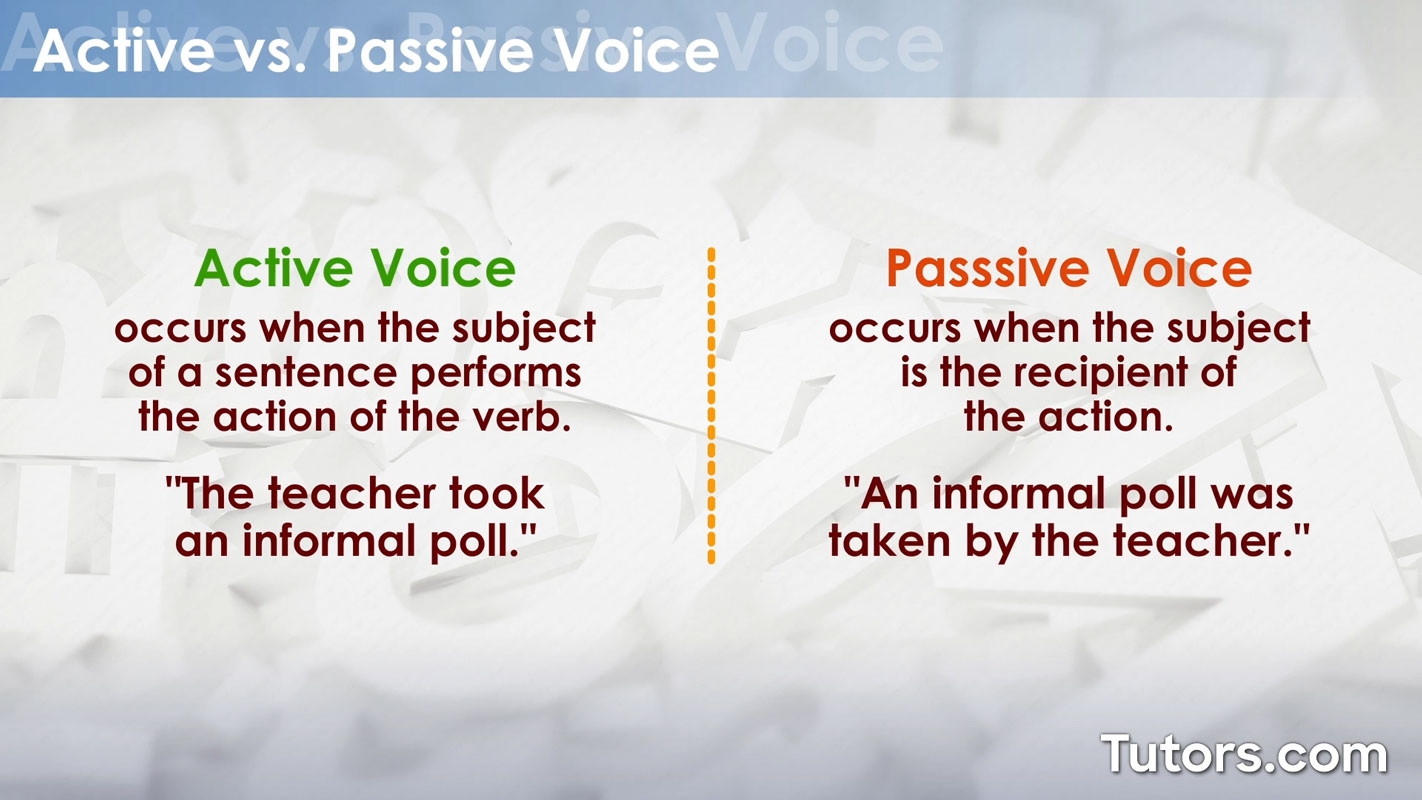 Active vs. Passive Voice

Active Voice
occurs when the subject of a sentence performs the action of the verb.

"The teacher took an informal poll."

Passsive Voice
occurs when the subject is the recipient of the action.

"An informal poll was taken by the teacher."

Tutors.com